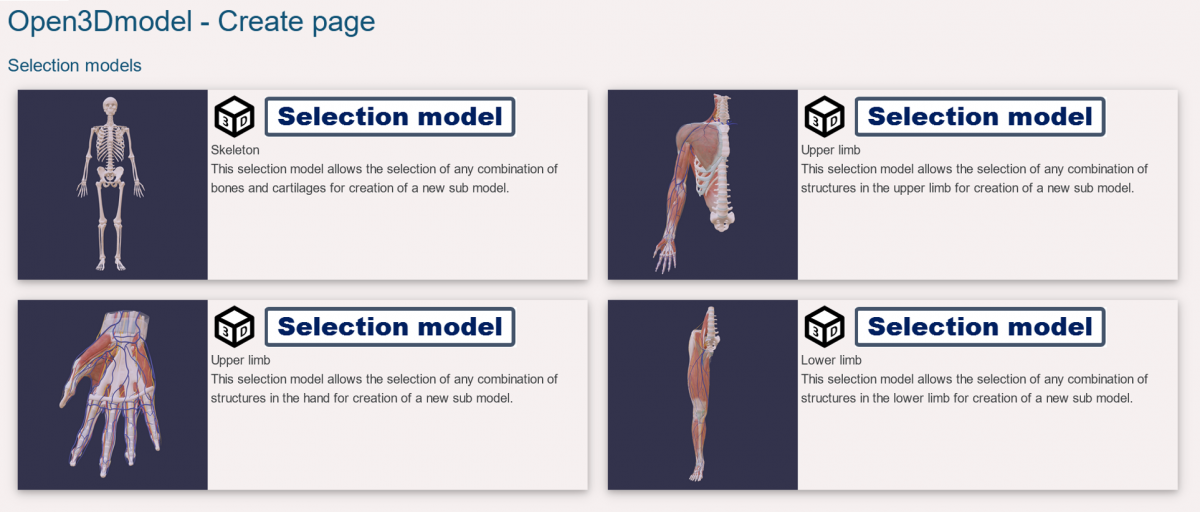 Open3Dmodel - Create page

Selection models

3D Selection model
Skeleton
This selection model allows the selection of any combination of bones and cartilages for creation of a new sub model.

3D Selection model
Upper limb
This selection model allows the selection of any combination of structures in the upper limb for creation of a new sub model.

3D Selection model
Upper limb
This selection model allows the selection of any combination of structures in the hand for creation of a new sub model.

3D Selection model
Lower limb
This selection model allows the selection of any combination of structures in the lower limb for creation of a new sub model.